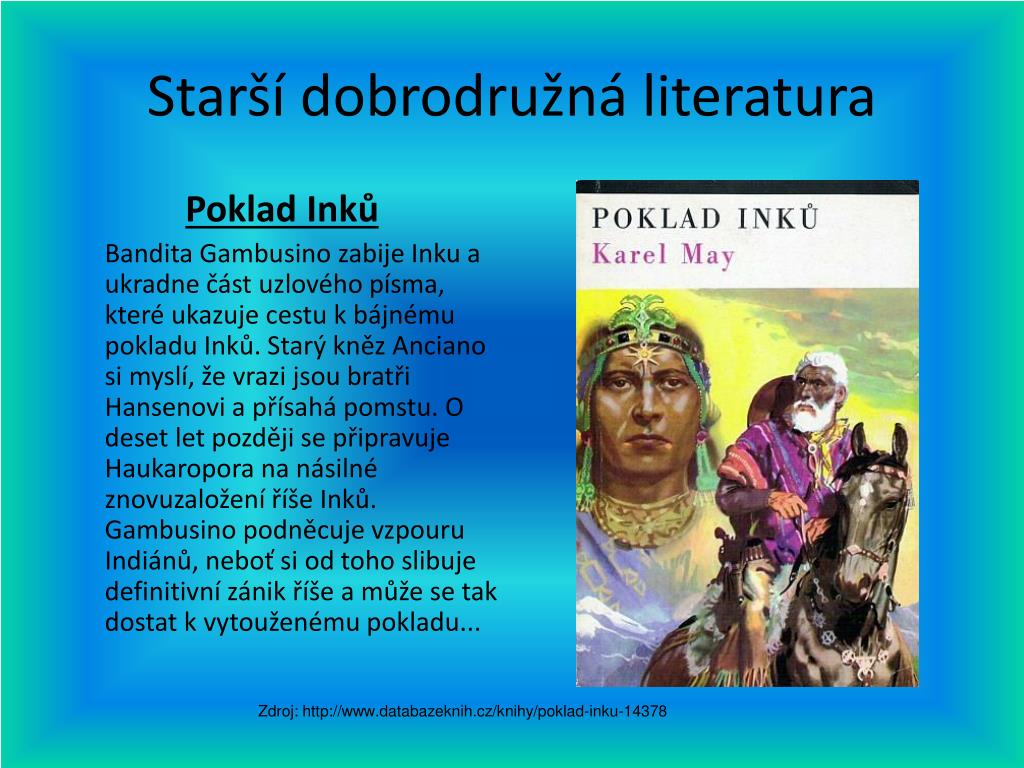 Starší dobrodružná literatura

Poklad Inků

Bandita Gambusino zabije Inku a ukradne část uzlového písma, které ukazuje cestu k bájnému pokladu Inků. Starý kněz Anciano si myslí, že vrazi jsou bratři Hansenovi a přísahá pomstu. O deset let později se připravuje Haukaropora na násilné znovuzaložení říše Inků. Gambusino podněcuje vzpouru Indiánů, neboť si od toho slibuje definitivní zánik říše a může se tak dostat k vytouženému pokladu...

POKLAD INKŮ
Karel May

Zdroj: http://www.databazeknih.cz/knihy/poklad-inku-14378